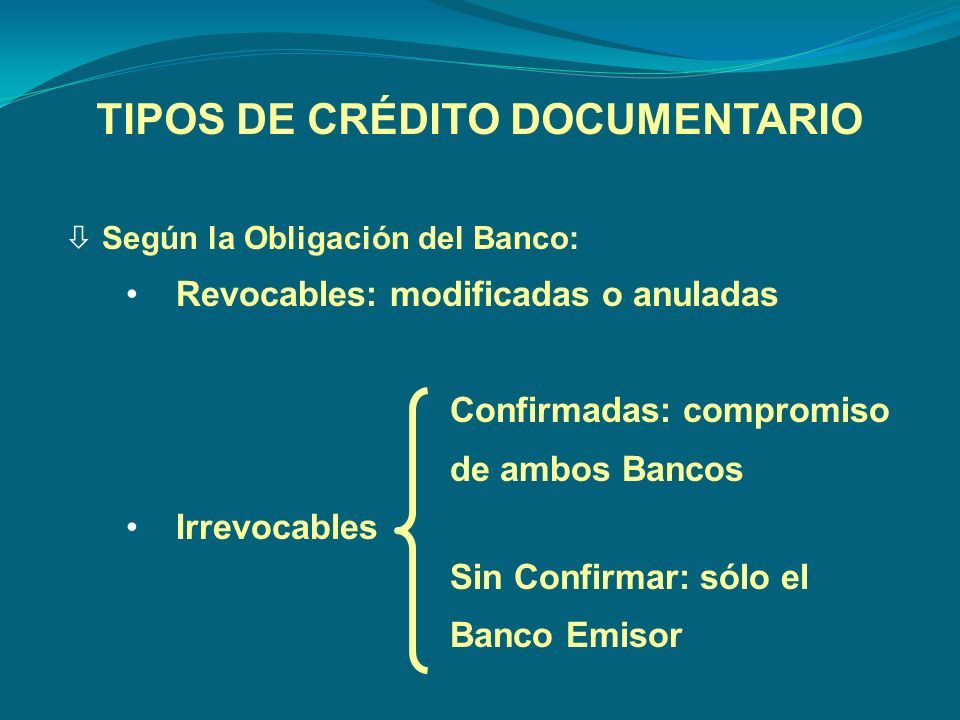 TIPOS DE CRÉDITO DOCUMENTARIO

⇩ Según la Obligación del Banco:

• Revocables: modificadas o anuladas

• Irrevocables

Confirmadas: compromiso de ambos Bancos

Sin Confirmar: sólo el Banco Emisor